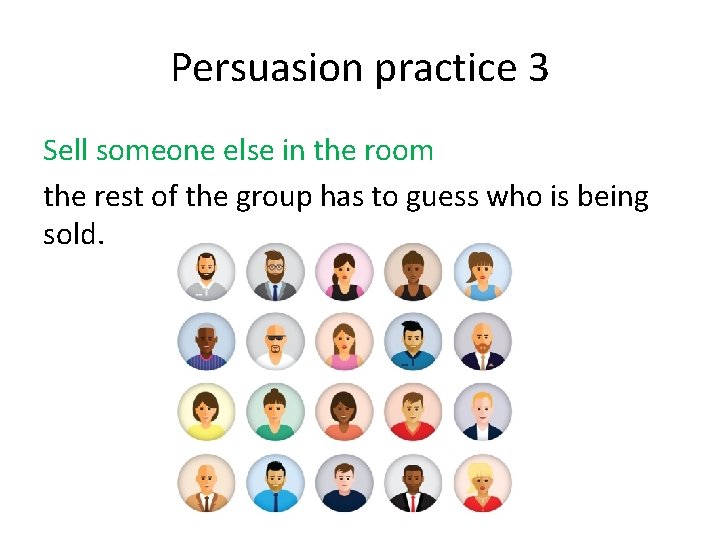 Persuasion practice 3

Sell someone else in the room

the rest of the group has to guess who is being sold.